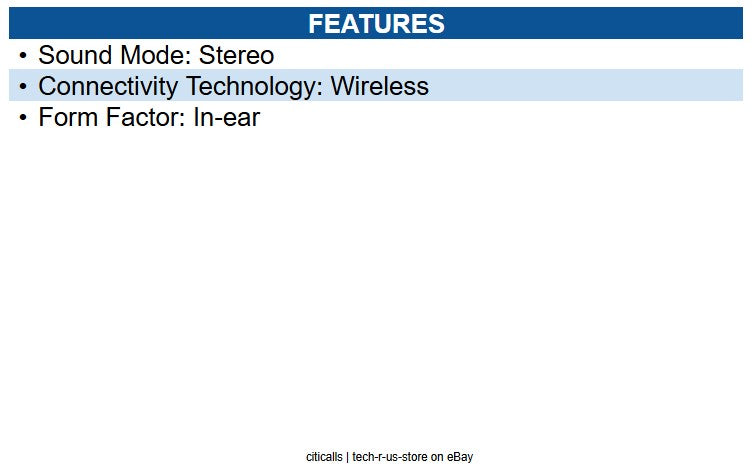 FEATURES

• Sound Mode: Stereo
• Connectivity Technology: Wireless
• Form Factor: In-ear

citicalls | tech-r-us-store on eBay